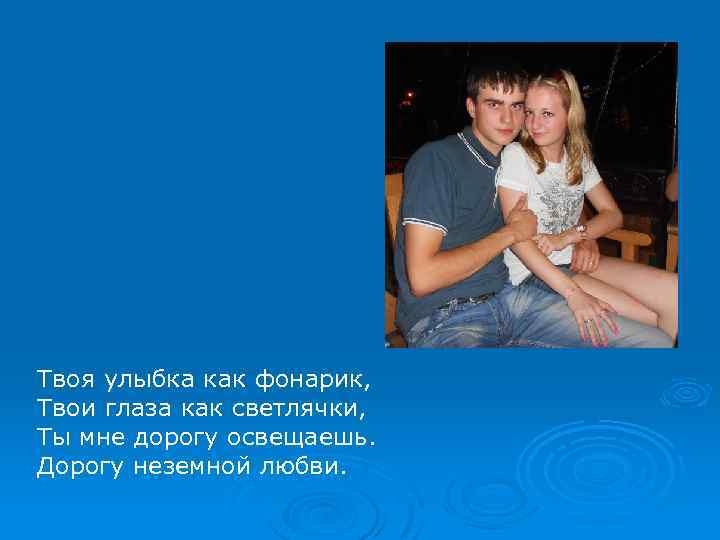 Твоя улыбка как фонарик,
Твои глаза как светлячки,
Ты мне дорогу освещаешь.
Дорогу неземной любви.